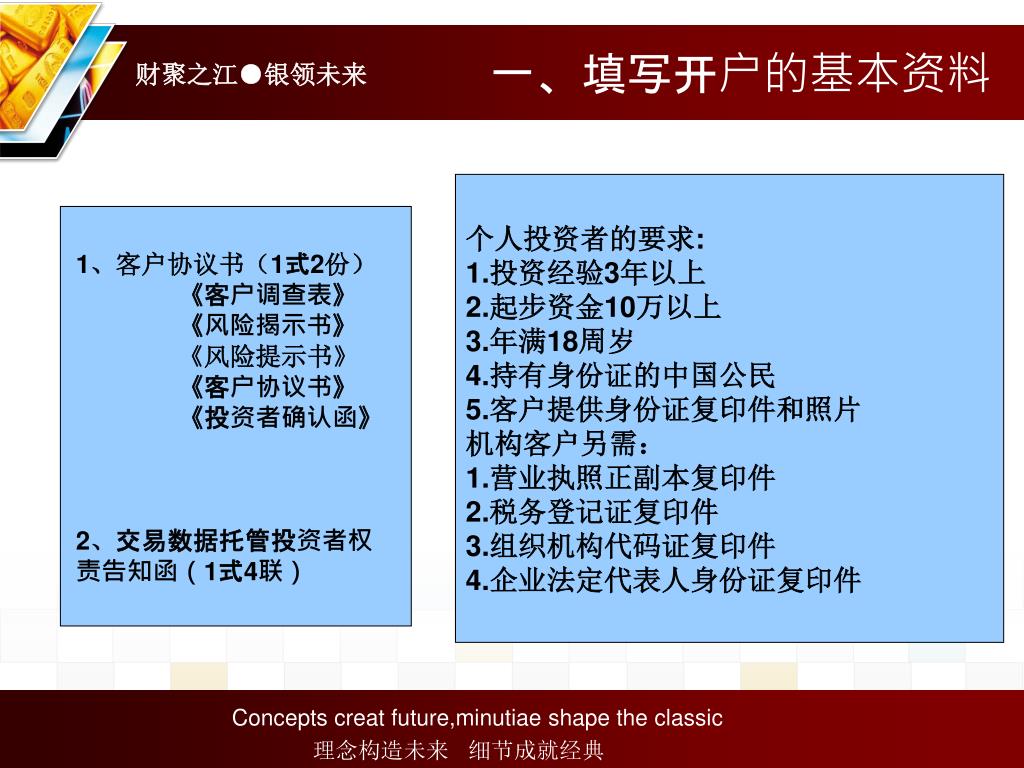 财聚之江●银领未来

一、填写开户的基本资料

1、客户协议书（1式2份）
《客户调查表》
《风险揭示书》
《风险提示书》
《客户协议书》
《投资者确认函》

2、交易数据托管投资者权责告知函（1式4联）

个人投资者的要求:
1.投资经验3年以上
2.起步资金10万以上
3.年满18周岁
4.持有身份证的中国公民
5.客户提供身份证复印件和照片
机构客户另需：
1.营业执照正副本复印件
2.税务登记证复印件
3.组织机构代码证复印件
4.企业法定代表人身份证复印件

Concepts creat future,minutiae shape the classic
理念构造未来 细节成就经典